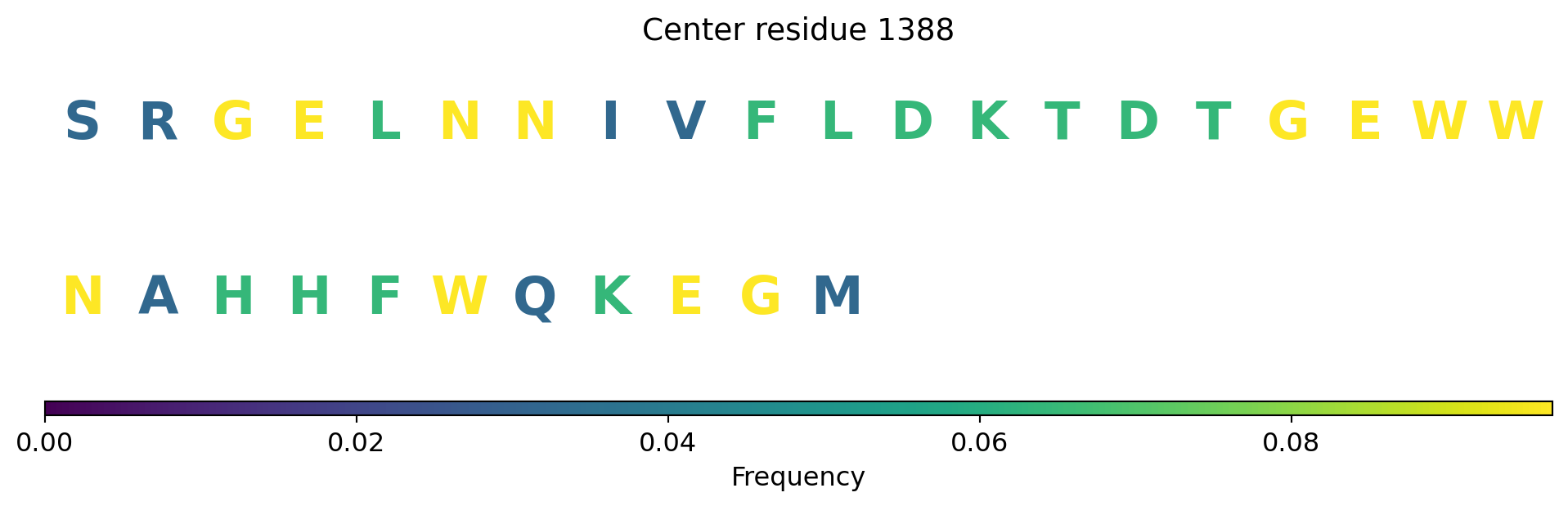 Center residue 1388

S R G E L N N I V F L D K T D T G E W W

N A H H F W Q K E G M

0.00 0.02 0.04 0.06 0.08

Frequency